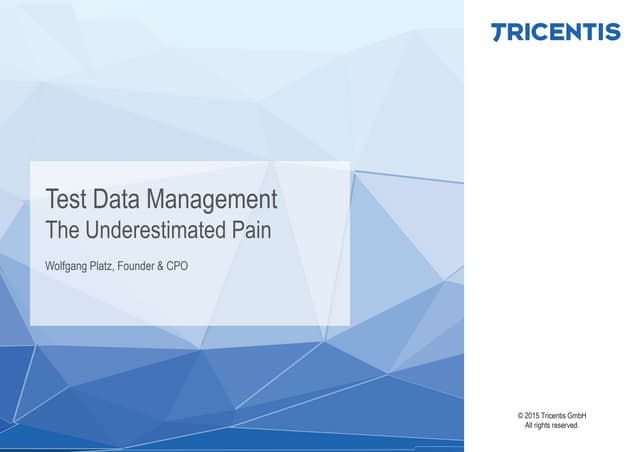 TRICENTIS

Test Data Management
The Underestimated Pain

Wolfgang Platz, Founder & CPO

© 2015 Tricentis GmbH
All rights reserved.